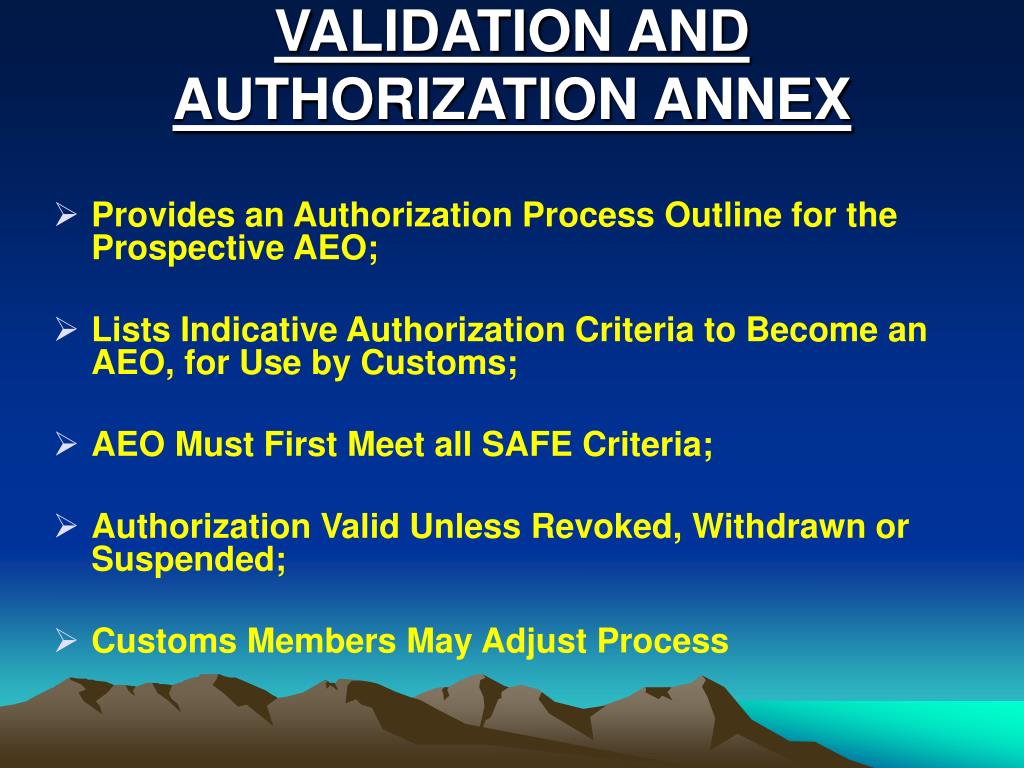 VALIDATION AND AUTHORIZATION ANNEX

➢ Provides an Authorization Process Outline for the Prospective AEO;

➢ Lists Indicative Authorization Criteria to Become an AEO, for Use by Customs;

➢ AEO Must First Meet all SAFE Criteria;

➢ Authorization Valid Unless Revoked, Withdrawn or Suspended;

➢ Customs Members May Adjust Process